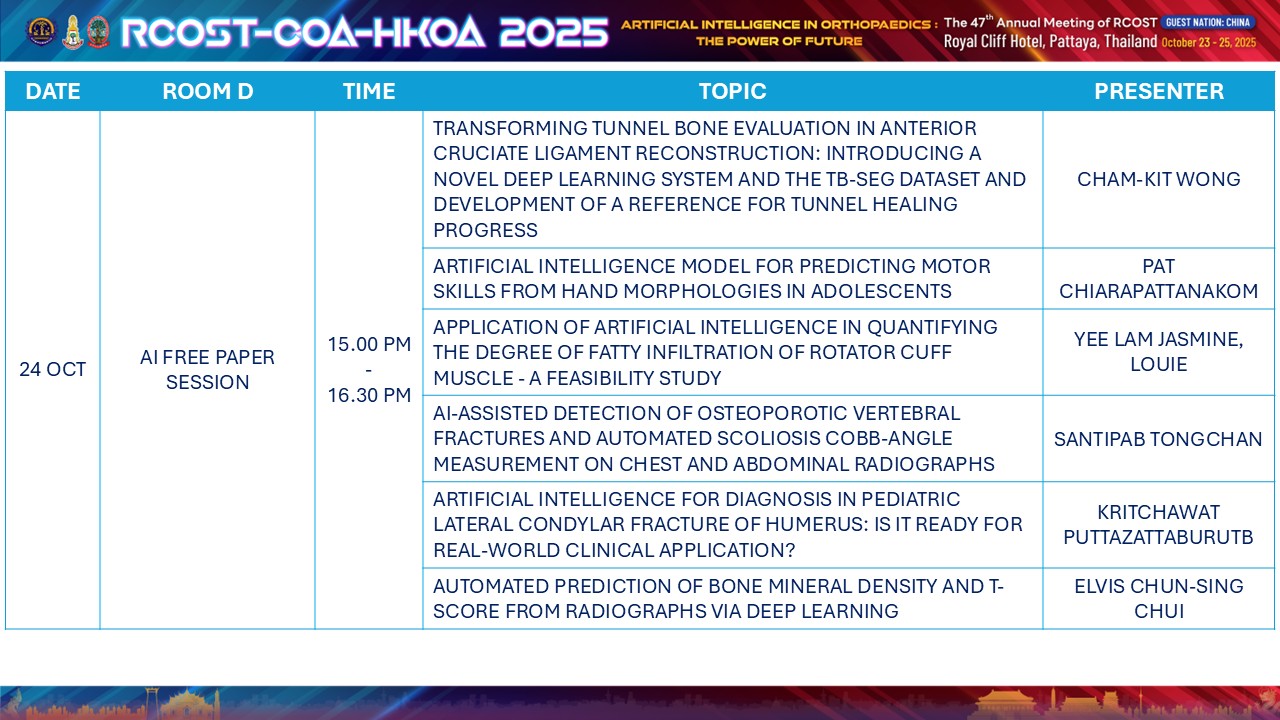 RCOST-COA-HKOA 2025

ARTIFICIAL INTELLIGENCE IN ORTHOPAEDICS : THE POWER OF FUTURE

The 47$^{th}$ Annual Meeting of RCOST GUEST NATION: CHINA
Royal Cliff Hotel, Pattaya, Thailand October 23 - 25, 2025

| DATE | ROOM D | TIME | TOPIC | PRESENTER |
|---|---|---|---|---|
| 24 OCT | AI FREE PAPER SESSION | 15.00 PM - 16.30 PM | TRANSFORMING TUNNEL BONE EVALUATION IN ANTERIOR CRUCIATE LIGAMENT RECONSTRUCTION: INTRODUCING A NOVEL DEEP LEARNING SYSTEM AND THE TB-SEG DATASET AND DEVELOPMENT OF A REFERENCE FOR TUNNEL HEALING PROGRESS | CHAM-KIT WONG |
| | | | ARTIFICIAL INTELLIGENCE MODEL FOR PREDICTING MOTOR SKILLS FROM HAND MORPHOLOGIES IN ADOLESCENTS | PAT CHIARAPATTANAKOM |
| | | | APPLICATION OF ARTIFICIAL INTELLIGENCE IN QUANTIFYING THE DEGREE OF FATTY INFILTRATION OF ROTATOR CUFF MUSCLE - A FEASIBILITY STUDY | YEE LAM JASMINE, LOUIE |
| | | | AI-ASSISTED DETECTION OF OSTEOPOROTIC VERTEBRAL FRACTURES AND AUTOMATED SCOLIOSIS COBB-ANGLE MEASUREMENT ON CHEST AND ABDOMINAL RADIOGRAPHS | SANTIPAB TONGCHAN |
| | | | ARTIFICIAL INTELLIGENCE FOR DIAGNOSIS IN PEDIATRIC LATERAL CONDYLAR FRACTURE OF HUMERUS: IS IT READY FOR REAL-WORLD CLINICAL APPLICATION? | KRITCHAWAT PUTTAZATTABURUTB |
| | | | AUTOMATED PREDICTION OF BONE MINERAL DENSITY AND T-SCORE FROM RADIOGRAPHS VIA DEEP LEARNING | ELVIS CHUN-SING CHUI |